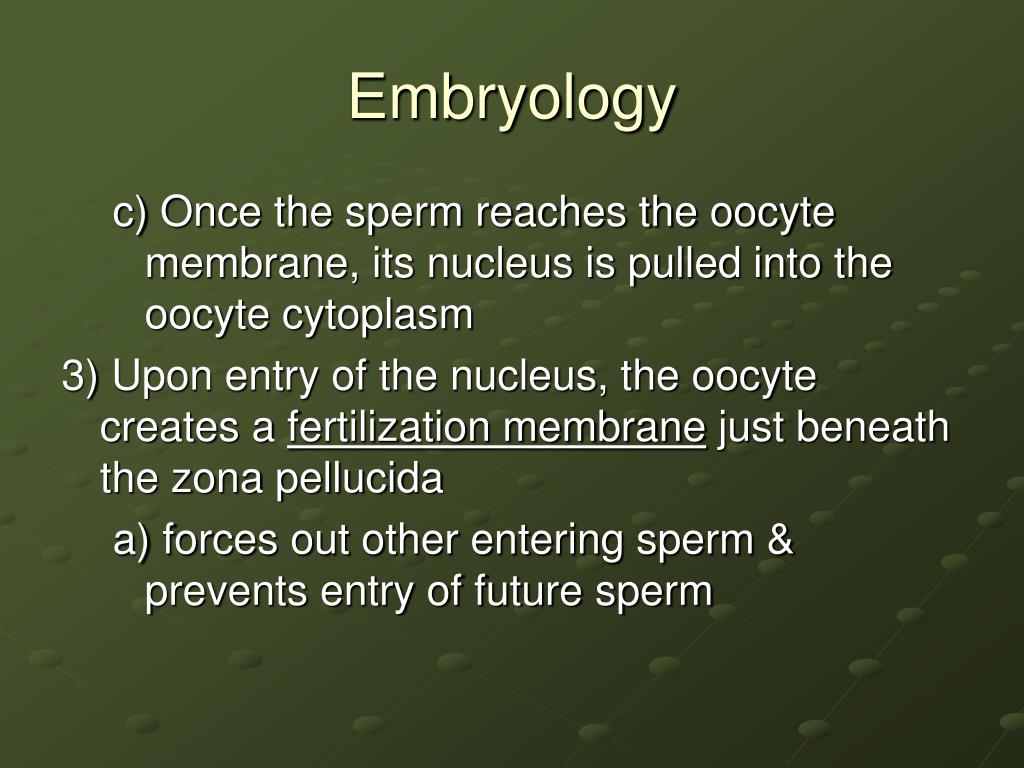 Embryology

c) Once the sperm reaches the oocyte membrane, its nucleus is pulled into the oocyte cytoplasm

3) Upon entry of the nucleus, the oocyte creates a fertilization membrane just beneath the zona pellucida

a) forces out other entering sperm & prevents entry of future sperm